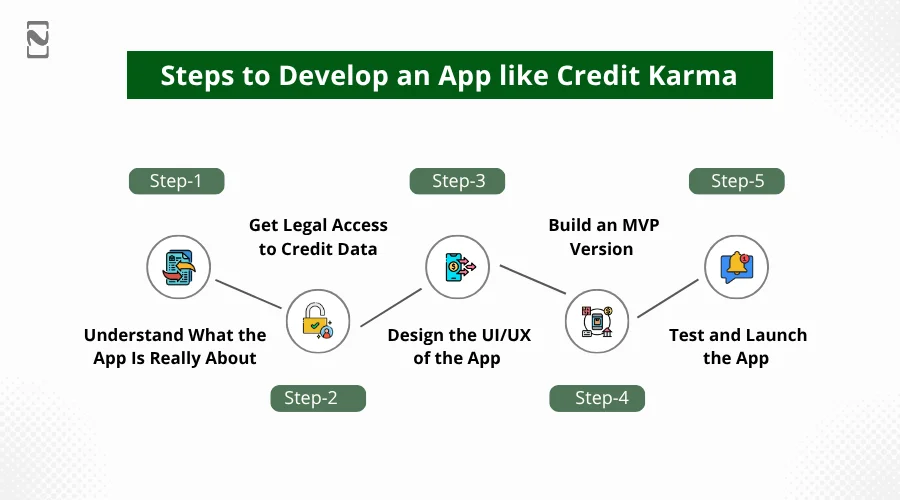 Steps to Develop an App like Credit Karma

Step-1

Understand What the App Is Really About

Step-2

Get Legal Access to Credit Data

Step-3

Design the UI/UX of the App

Step-4

Build an MVP Version

Step-5

Test and Launch the App